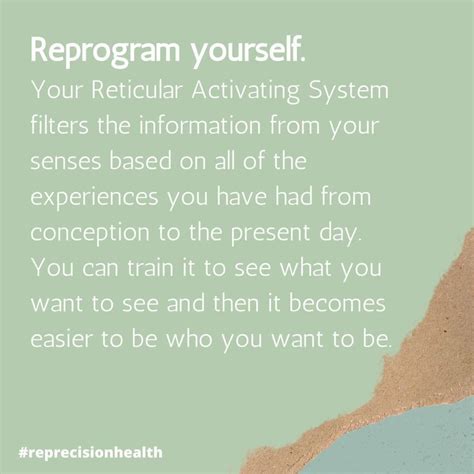 Reprogram yourself.
Your Reticular Activating System filters the information from your senses based on all of the experiences you have had from conception to the present day. You can train it to see what you want to see and then it becomes easier to be who you want to be.

#reprecisionhealth